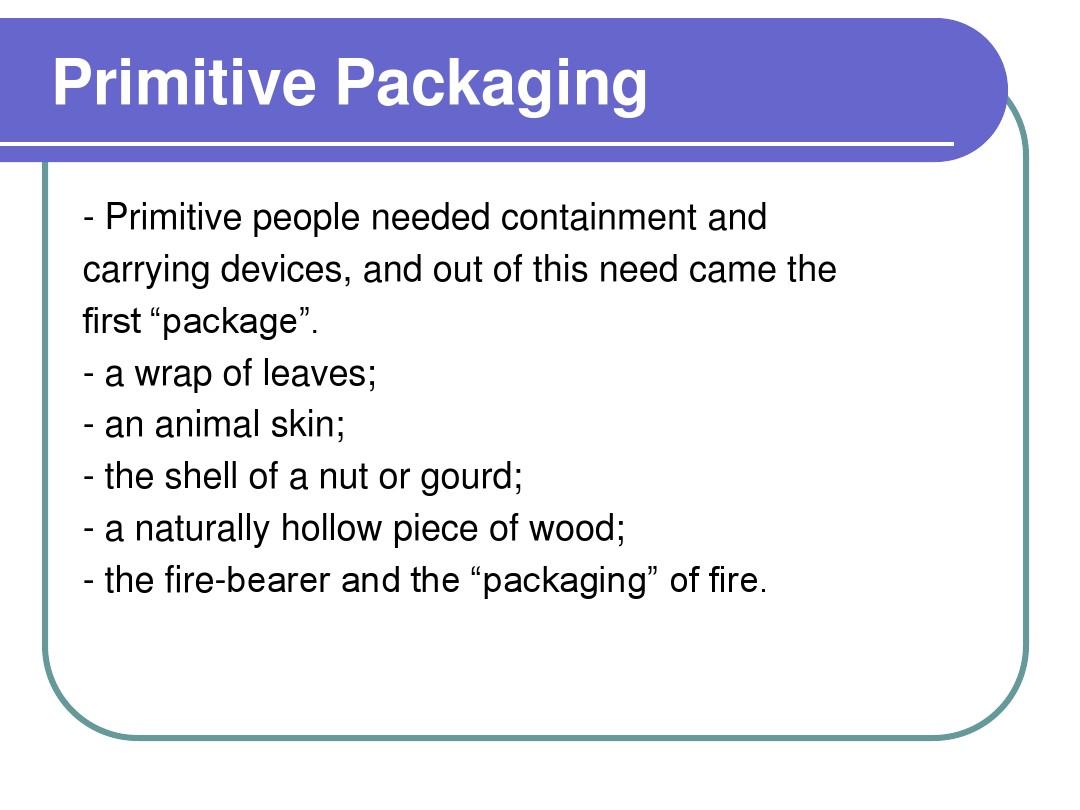 Primitive Packaging

- Primitive people needed containment and carrying devices, and out of this need came the first “package”.
- a wrap of leaves;
- an animal skin;
- the shell of a nut or gourd;
- a naturally hollow piece of wood;
- the fire-bearer and the “packaging” of fire.